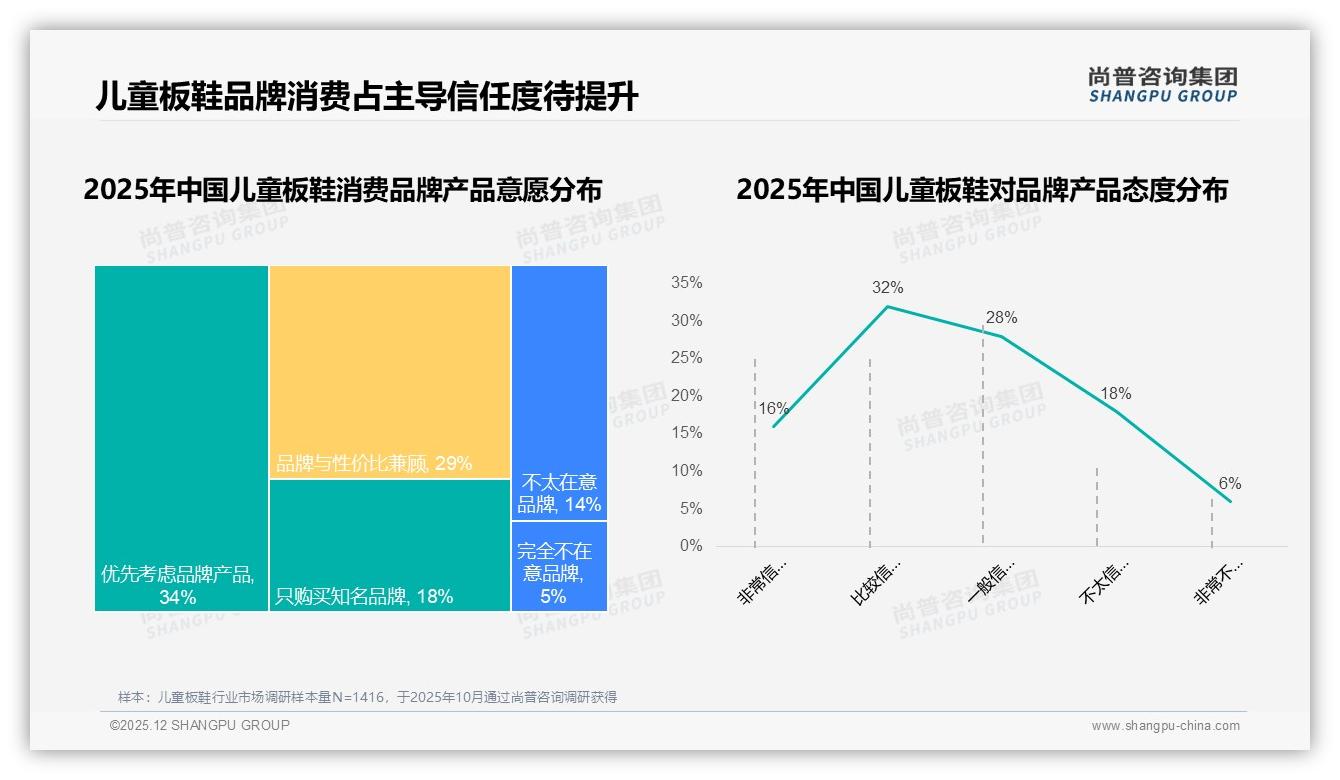 儿童板鞋品牌消费占主导信任度待提升

尚普咨询集团
SHANGPU GROUP

2025年中国儿童板鞋消费品牌产品意愿分布

优先考虑品牌产品, 34%
品牌与性价比兼顾, 29%
只购买知名品牌, 18%
不太在意品牌, 14%
完全不在意品牌, 5%

2025年中国儿童板鞋对品牌产品态度分布

35%
30%
25%
20%
15%
10%
5%
0%

16%
32%
28%
18%
6%

非常信...
比较信...
一般信...
不太信...
非常不...

尚普咨询集团
SHANGPU GROUP

样本：儿童板鞋行业市场调研样本量N=1416，于2025年10月通过尚普咨询调研获得

©2025.12 SHANGPU GROUP
www.shangpu-china.com